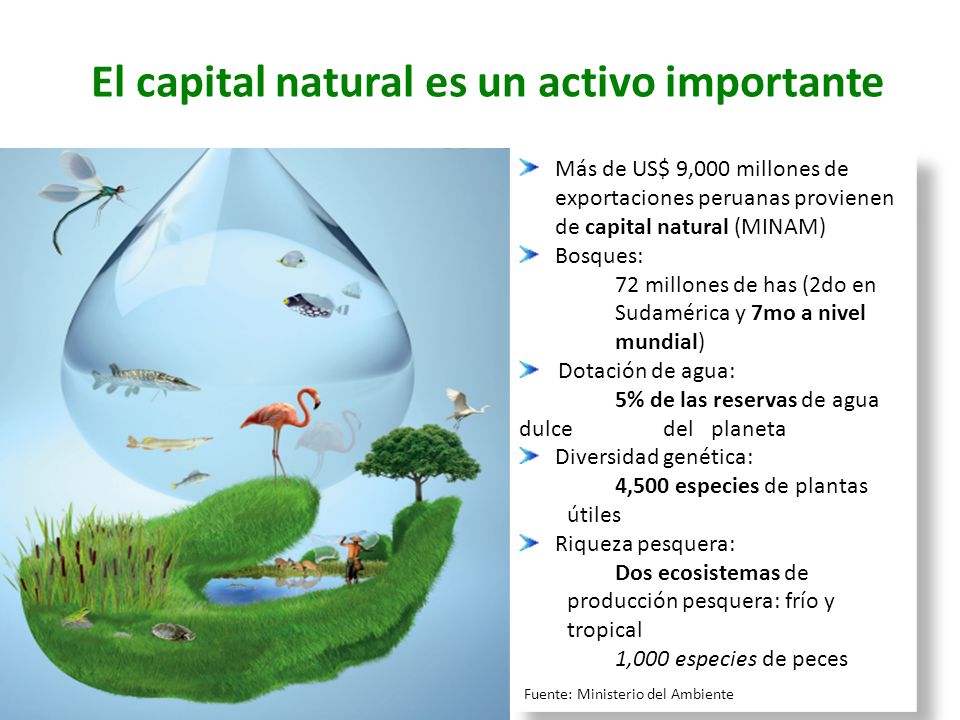 El capital natural es un activo importante

Más de US$ 9,000 millones de exportaciones peruanas provienen de capital natural (MINAM)

Bosques:

72 millones de has (2do en Sudamérica y 7mo a nivel mundial)

Dotación de agua:

5% de las reservas de agua dulce del planeta

Diversidad genética:

4,500 especies de plantas útiles

Riqueza pesquera:

Dos ecosistemas de producción pesquera: frío y tropical

1,000 especies de peces

Fuente: Ministerio del Ambiente